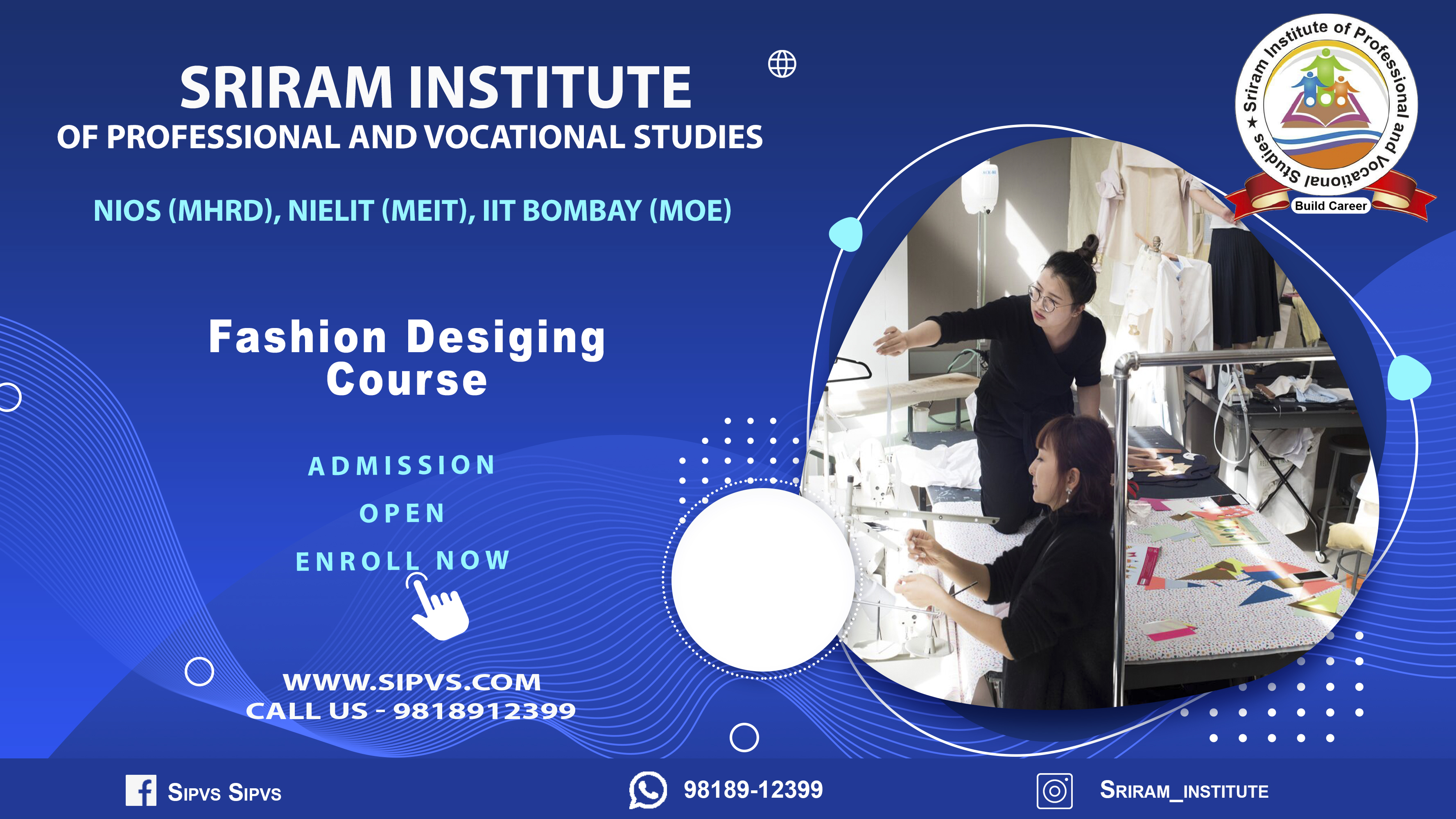 SRIRAM INSTITUTE
OF PROFESSIONAL AND VOCATIONAL STUDIES

NIOS (MHRD), NIELIT (MEIT), IIT BOMBAY (MOE)

Sriram Institute of Professional and Vocational Studies
Build Career

Fashion Desiging Course

ADMISSION

OPEN

ENROLL NOW

WWW.SIPVS.COM
CALL US - 9818912399

SIPVS SIPVS

98189-12399

SRIRAM_INSTITUTE